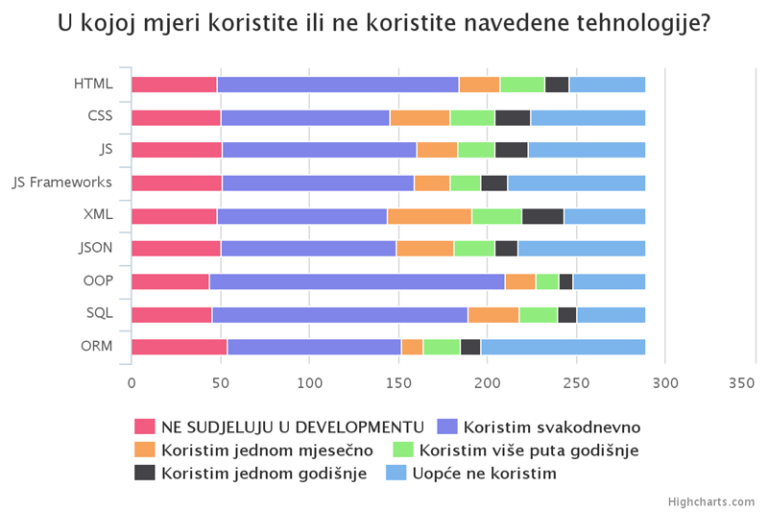 U kojoj mjeri koristite ili ne koristite navedene tehnologije?

HTML
CSS
JS
JS Frameworks
XML
JSON
OOP
SQL
ORM

0 50 100 150 200 250 300 350

NE SUDJELUJU U DEVELOPMENTU
Koristim svakodnevno
Koristim jednom mjesečno
Koristim više puta godišnje
Koristim jednom godišnje
Uopće ne koristim

Highcharts.com